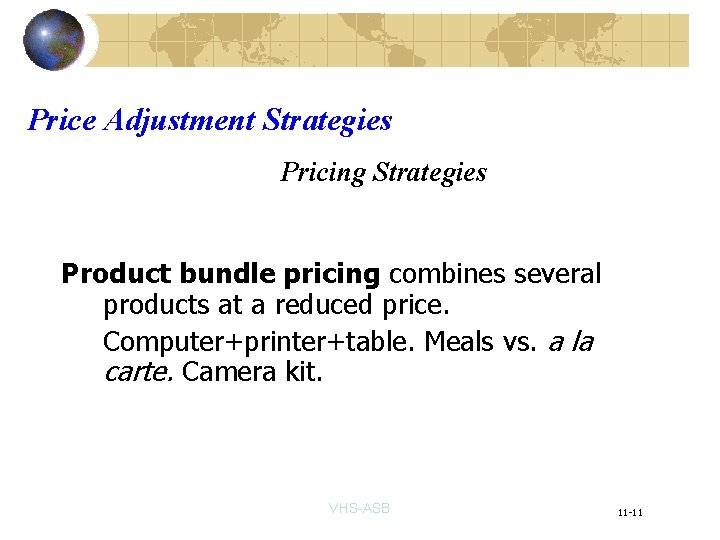 Price Adjustment Strategies

Pricing Strategies

Product bundle pricing combines several products at a reduced price.

Computer+printer+table. Meals vs. a la carte. Camera kit.

VHS-ASB

11-11